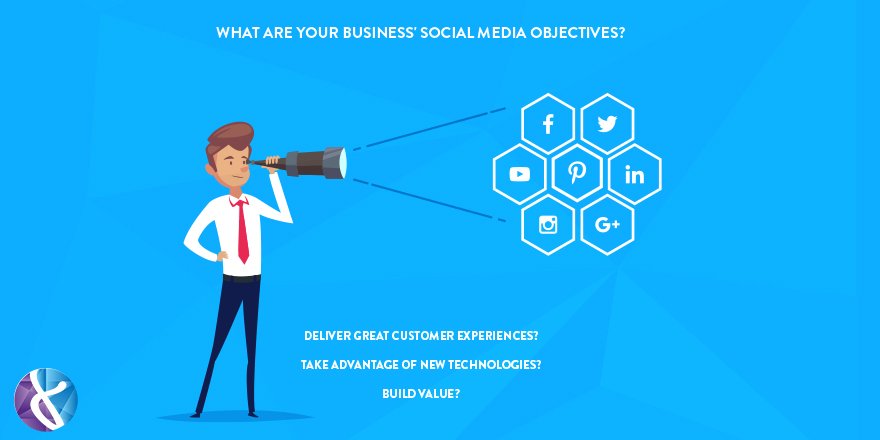 WHAT ARE YOUR BUSINESS' SOCIAL MEDIA OBJECTIVES?

f

in

G+

DELIVER GREAT CUSTOMER EXPERIENCES?

TAKE ADVANTAGE OF NEW TECHNOLOGIES?

BUILD VALUE?